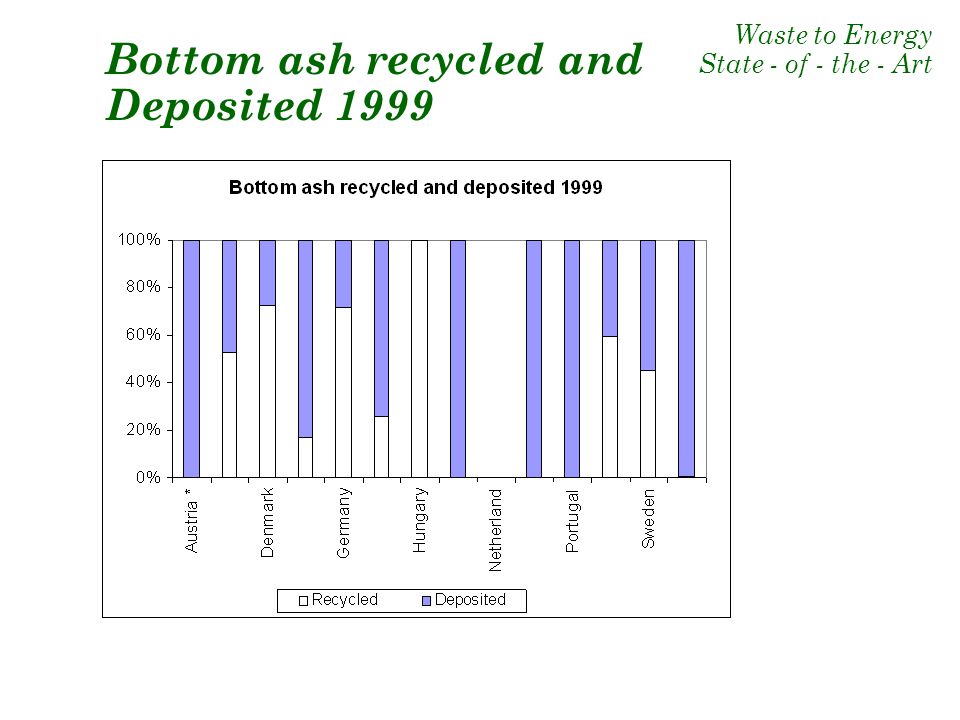 Bottom ash recycled and Deposited 1999

Waste to Energy
State - of - the - Art

Bottom ash recycled and deposited 1999

100%
80%
60%
40%
20%
0%

Austria *
Denmark
Germany
Hungary
Netherland
Portugal
Sweden

Recycled
Deposited